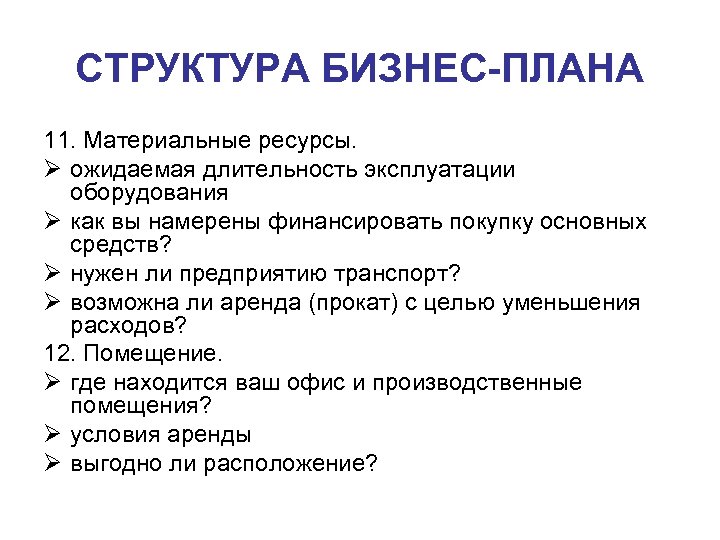 СТРУКТУРА БИЗНЕС-ПЛАНА

11. Материальные ресурсы.

➢ ожидаемая длительность эксплуатации оборудования

➢ как вы намерены финансировать покупку основных средств?

➢ нужен ли предприятию транспорт?

➢ возможна ли аренда (прокат) с целью уменьшения расходов?

12. Помещение.

➢ где находится ваш офис и производственные помещения?

➢ условия аренды

➢ выгодно ли расположение?